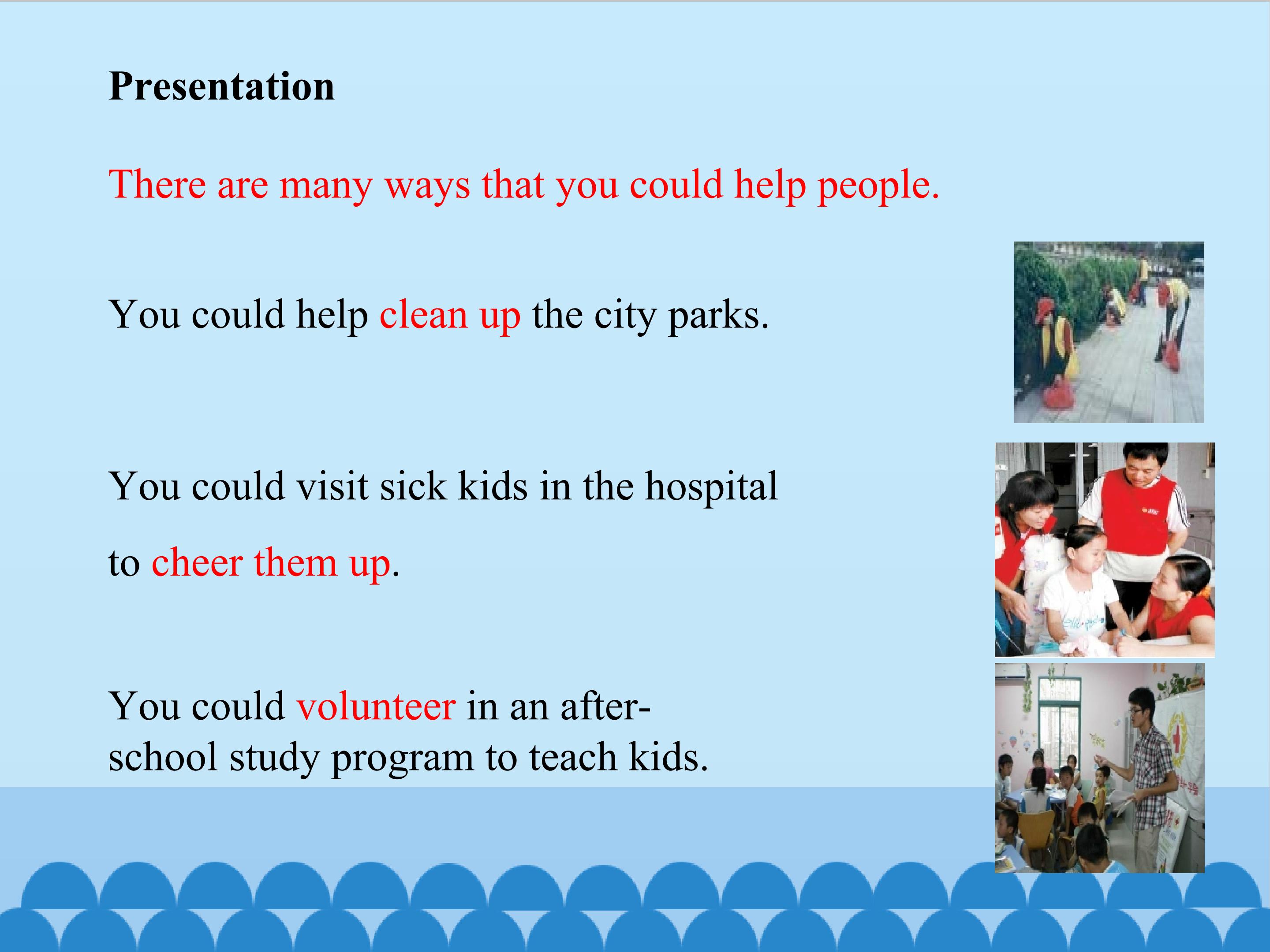 Presentation

There are many ways that you could help people.

You could help clean up the city parks.

You could visit sick kids in the hospital to cheer them up.

You could volunteer in an after-school study program to teach kids.